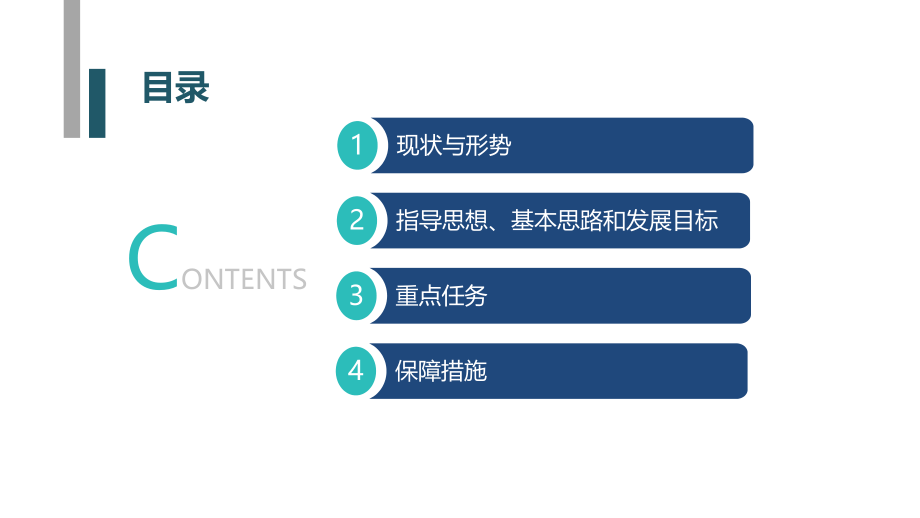 目录

CONTENTS

1 现状与形势

2 指导思想、基本思路和发展目标

3 重点任务

4 保障措施